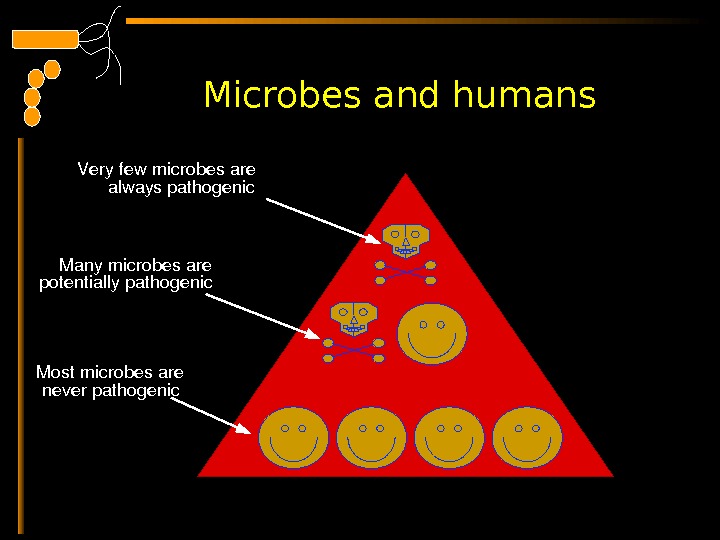 Microbes and humans

Very few microbes are always pathogenic

Many microbes are potentially pathogenic

Most microbes are never pathogenic